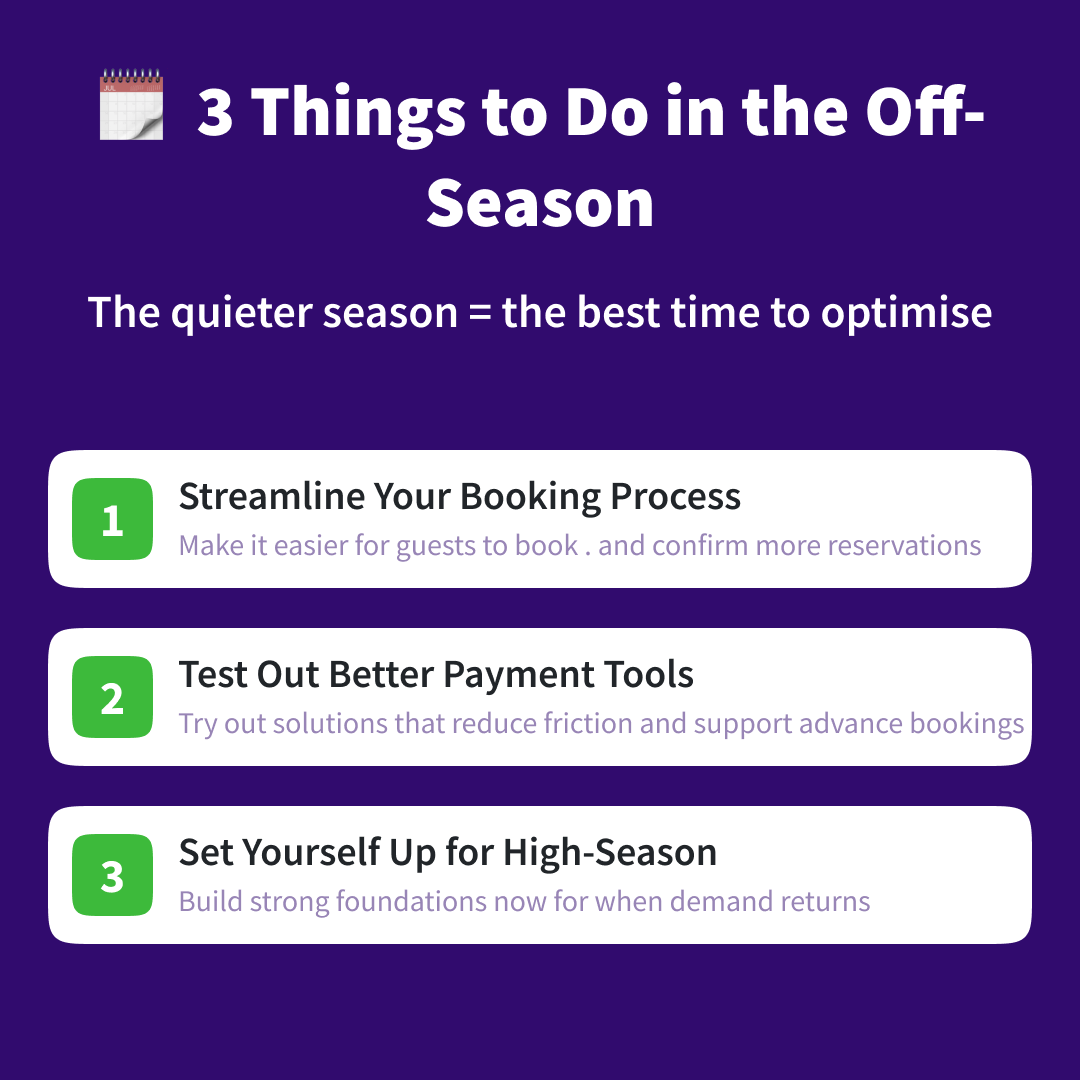 3 Things to Do in the Off-Season

The quieter season = the best time to optimise

1 Streamline Your Booking Process
Make it easier for guests to book . and confirm more reservations

2 Test Out Better Payment Tools
Try out solutions that reduce friction and support advance bookings

3 Set Yourself Up for High-Season
Build strong foundations now for when demand returns